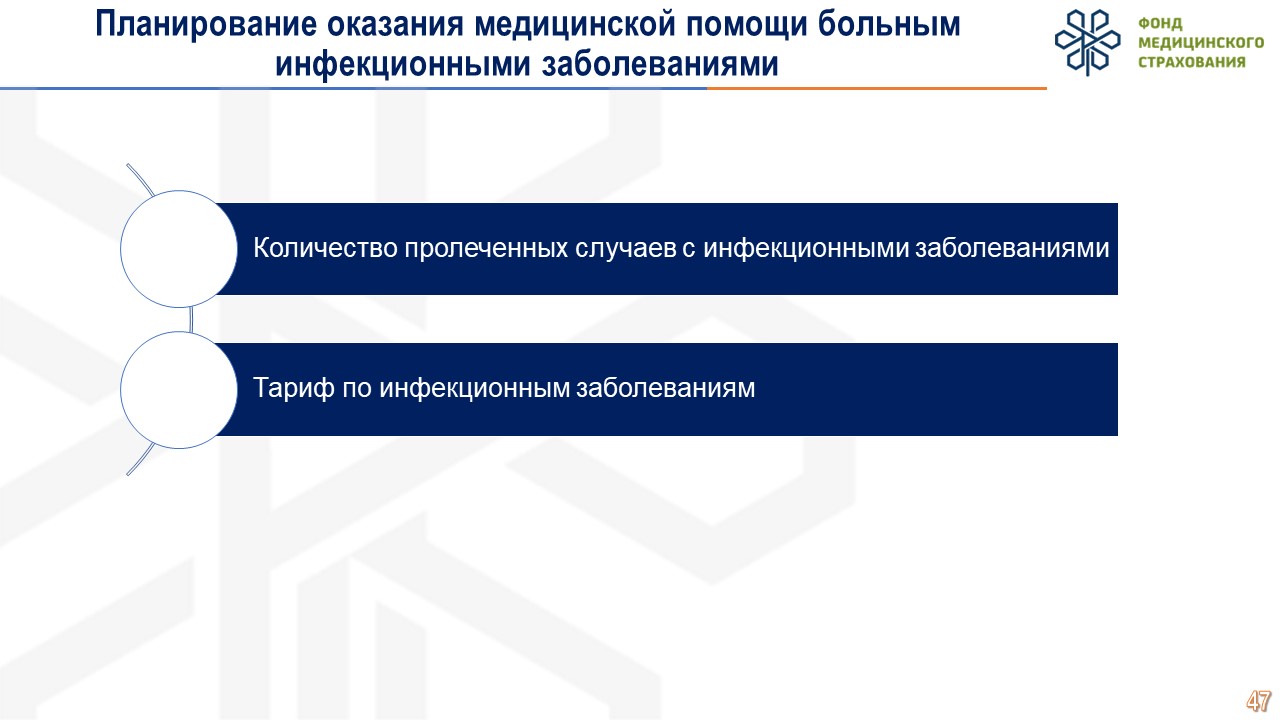 Планирование оказания медицинской помощи больным инфекционными заболеваниями

ФОНД МЕДИЦИНСКОГО СТРАХОВАНИЯ

Количество пролеченных случаев с инфекционными заболеваниями

Тариф по инфекционным заболеваниям

47